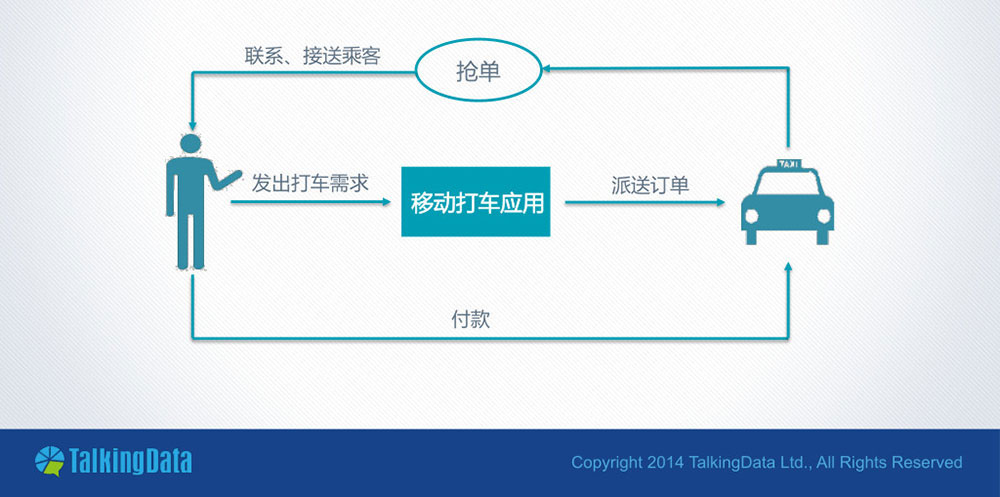 联系、接送乘客

抢单

发出打车需求

移动打车应用

派送订单

TAXI

付款

TalkingData

Copyright 2014 TalkingData Ltd., All Rights Reserved